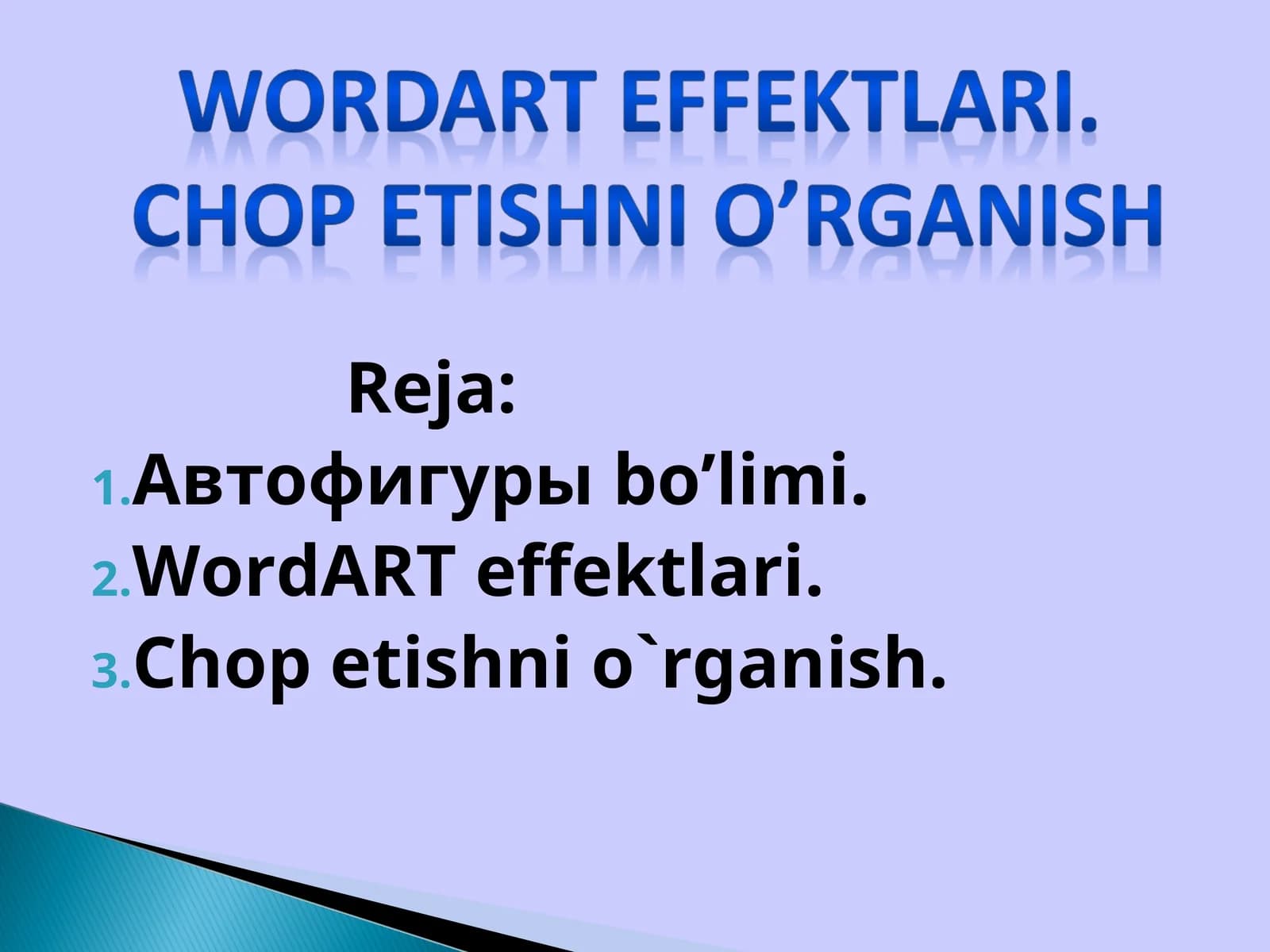 WORDART EFFEKTLARI. CHOP ETISHNI O’RGANISH

Reja:

1. Автофигуры bo’limi.
2. WordART effektlari.
3. Chop etishni o`rganish.